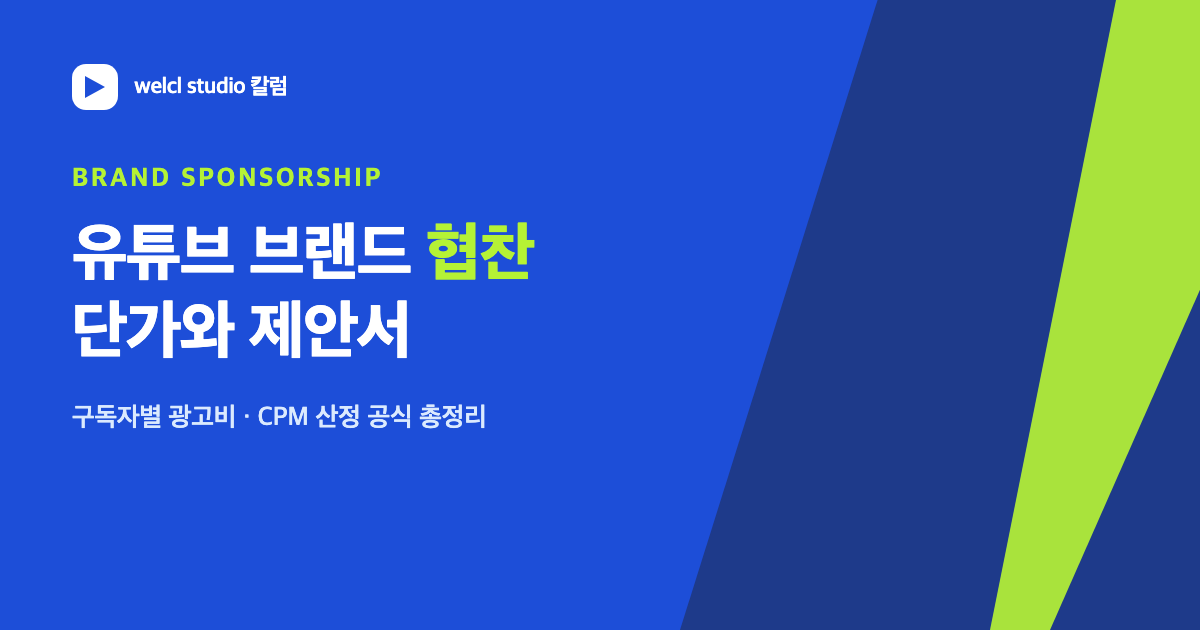 welcl studio 칼럼

BRAND SPONSORSHIP

유튜브 브랜드 협찬
단가와 제안서

구독자별 광고비 · CPM 산정 공식 총정리